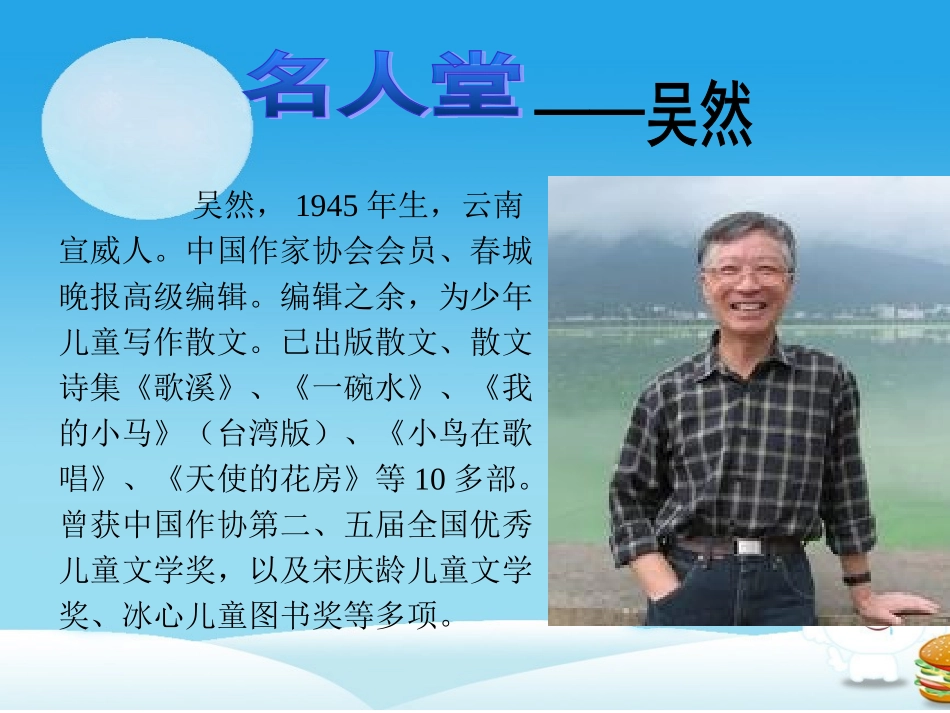 名人堂——吴然

吴然，1945 年生，云南宣威人。中国作家协会会员、春城晚报高级编辑。编辑之余，为少年儿童写作散文。已出版散文、散文诗集《歌溪》、《一碗水》、《我的小马》（台湾版）、《小鸟在歌唱》、《天使的花房》等 10 多部。曾获中国作协第二、五届全国优秀儿童文学奖，以及宋庆龄儿童文学奖、冰心儿童图书奖等多项。